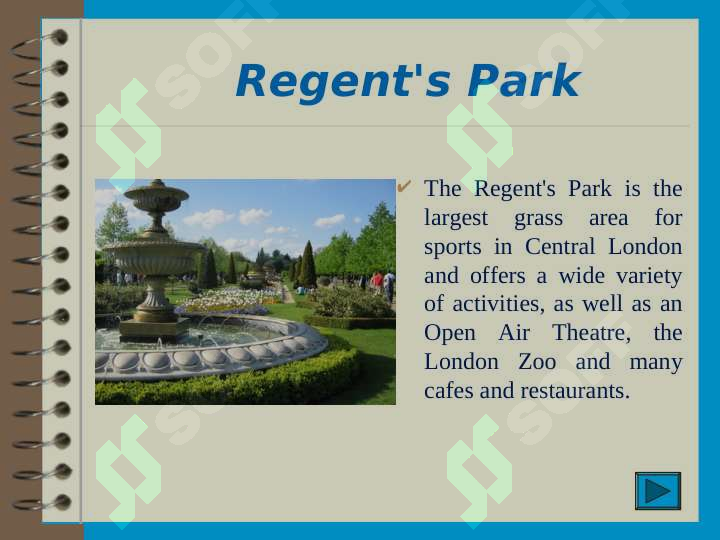 Regent's Park

The Regent's Park is the largest grass area for sports in Central London and offers a wide variety of activities, as well as an Open Air Theatre, the London Zoo and many cafes and restaurants.